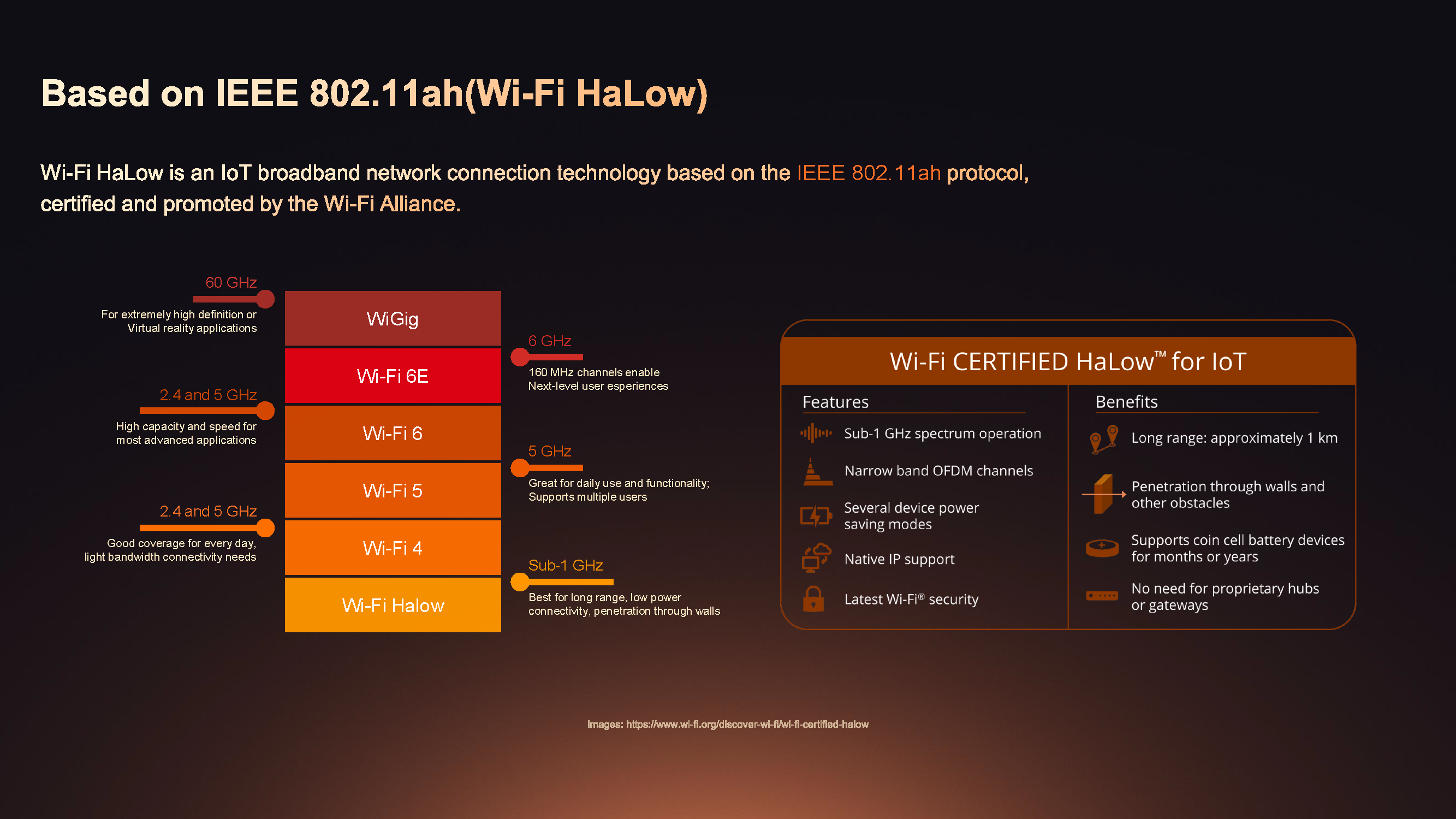 Based on IEEE 802.11ah(Wi-Fi HaLow)

Wi-Fi HaLow is an IoT broadband network connection technology based on the IEEE 802.11ah protocol, certified and promoted by the Wi-Fi Alliance.

60 GHz
For extremely high definition or Virtual reality applications

2.4 and 5 GHz
High capacity and speed for most advanced applications

2.4 and 5 GHz
Good coverage for every day, light bandwidth connectivity needs

WiGig
Wi-Fi 6E
Wi-Fi 6
Wi-Fi 5
Wi-Fi 4
Wi-Fi Halow

6 GHz
160 MHz channels enable Next-level user experiences

5 GHz
Great for daily use and functionality; Supports multiple users

Sub-1 GHz
Best for long range, low power connectivity, penetration through walls

Wi-Fi CERTIFIED HaLow™ for IoT

Features
Sub-1 GHz spectrum operation
Narrow band OFDM channels
Several device power saving modes
Native IP support
Latest Wi-Fi® security

Benefits
Long range: approximately 1 km
Penetration through walls and other obstacles
Supports coin cell battery devices for months or years
No need for proprietary hubs or gateways

Images: https://www.wi-fi.org/discover-wi-fi/wi-fi-certified-halow